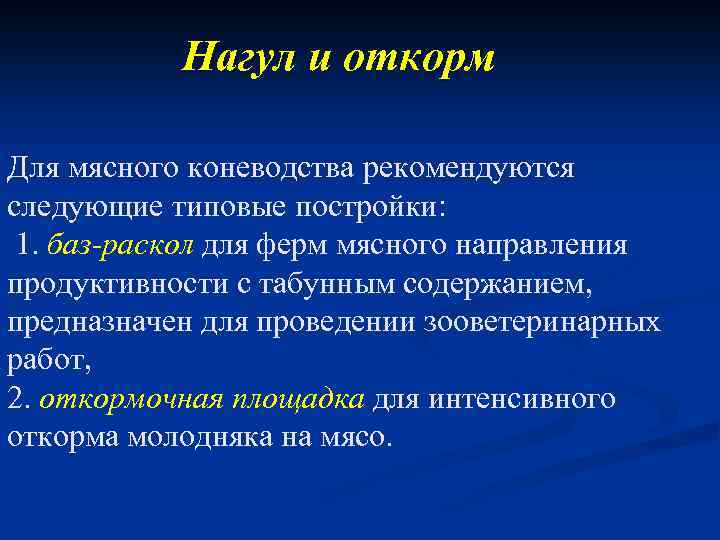 Нагул и откорм

Для мясного коневодства рекомендуются следующие типовые постройки:
1. баз-раскол для ферм мясного направления продуктивности с табунным содержанием, предназначен для проведении зооветеринарных работ,
2. откормочная площадка для интенсивного откорма молодняка на мясо.